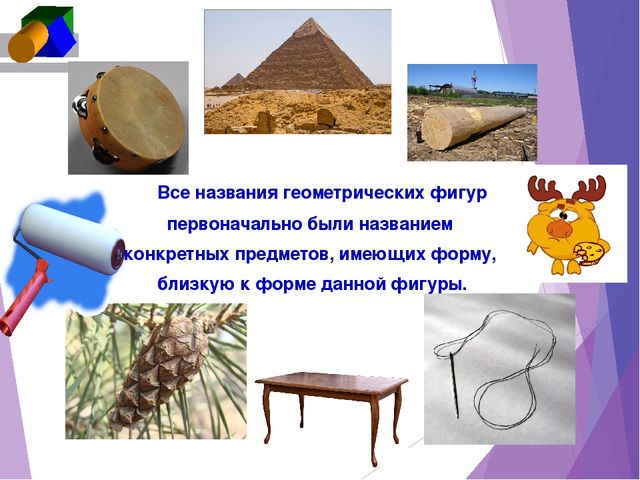 Все названия геометрических фигур первоначально были названием конкретных предметов, имеющих форму, близкую к форме данной фигуры.